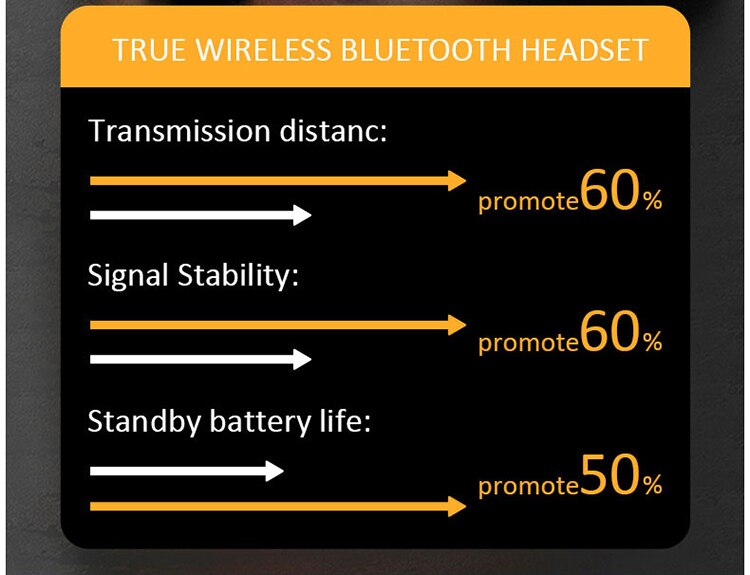 TRUE WIRELESS BLUETOOTH HEADSET

Transmission distanc:

promote60%

Signal Stability:

promote60%

Standby battery life:

promote50%